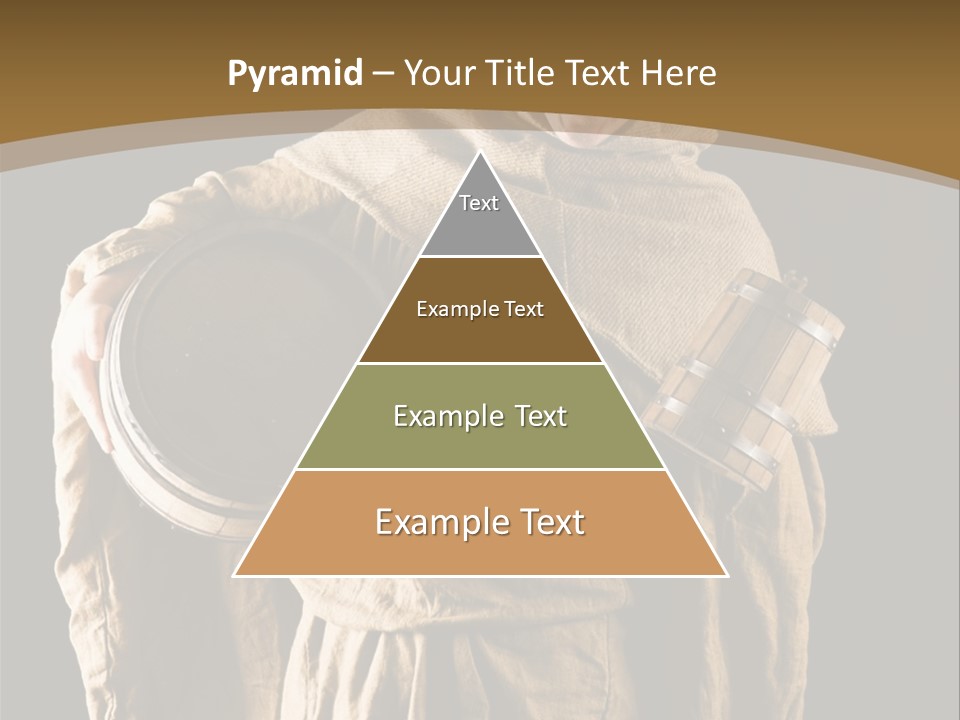 Pyramid – Your Title Text Here

Text

Example Text

Example Text

Example Text